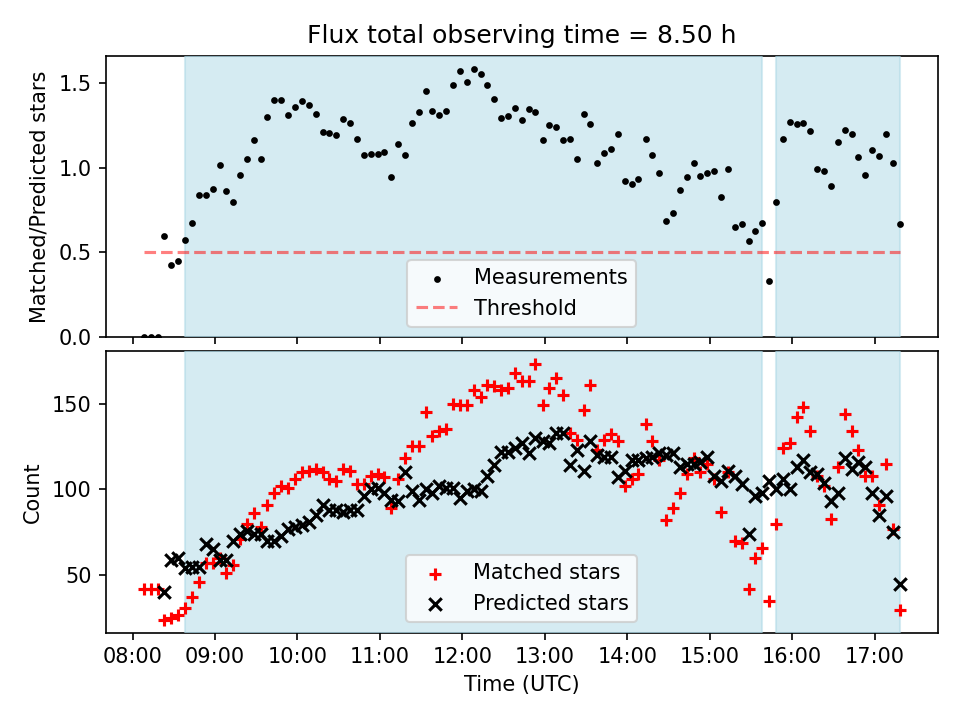 Flux total observing time = 8.50 h

Matched/Predicted stars

1.5
1.0
0.5
0.0

Measurements
Threshold

Count

150
100
50

Matched stars
Predicted stars

08:00 09:00 10:00 11:00 12:00 13:00 14:00 15:00 16:00 17:00

Time (UTC)